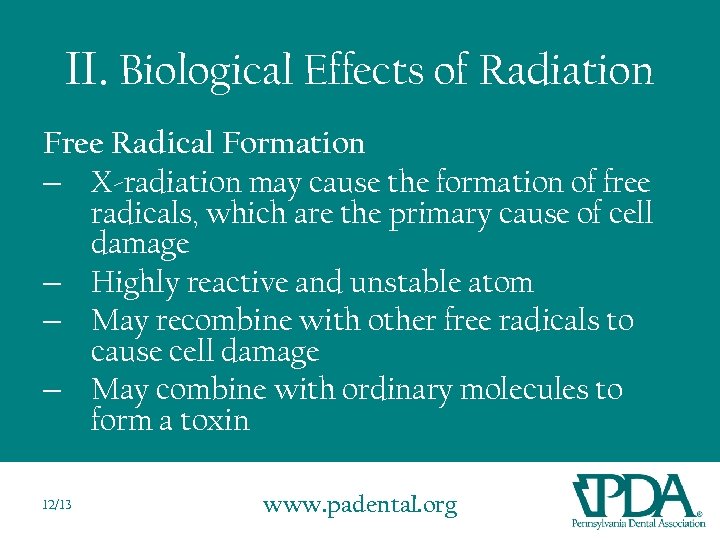 II. Biological Effects of Radiation

Free Radical Formation

– X-radiation may cause the formation of free radicals, which are the primary cause of cell damage
– Highly reactive and unstable atom
– May recombine with other free radicals to cause cell damage
– May combine with ordinary molecules to form a toxin

12/13

www.padental.org

PDA®
Pennsylvania Dental Association